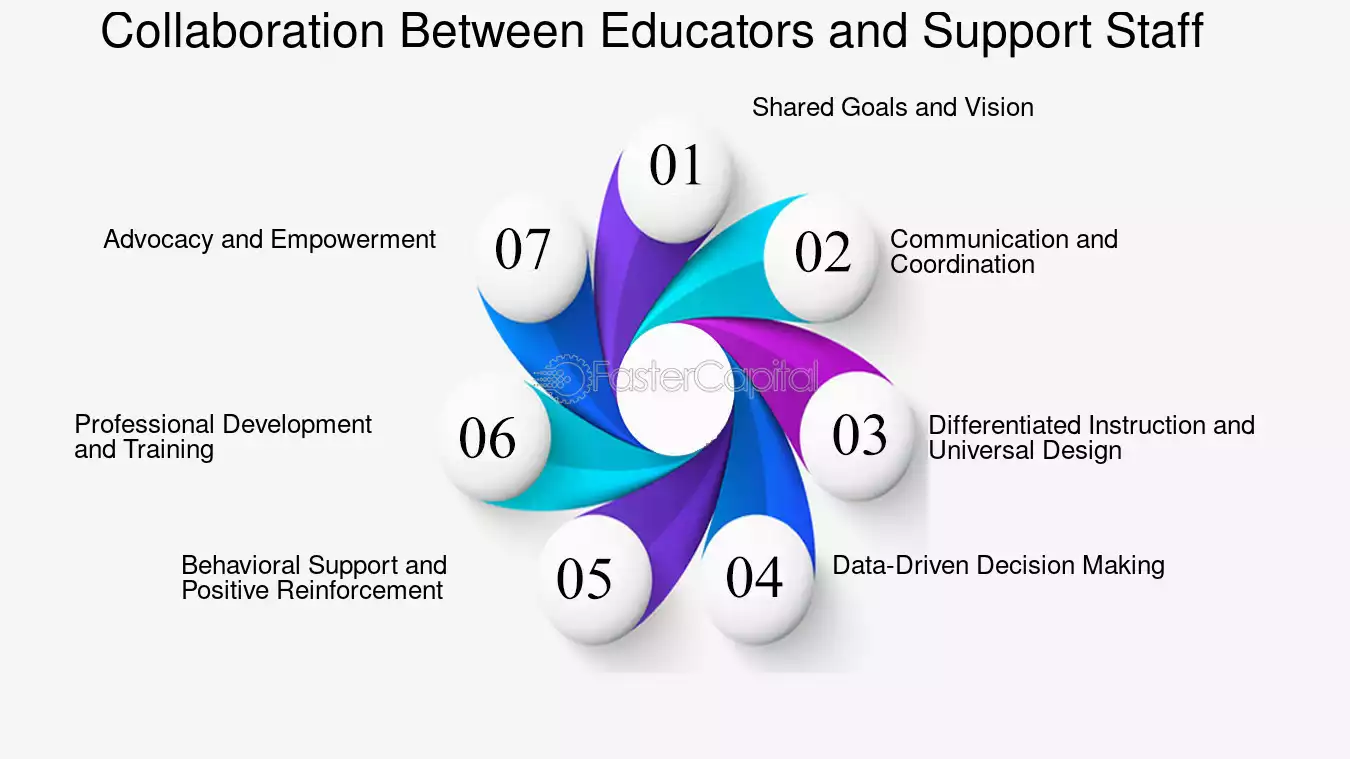 Collaboration Between Educators and Support Staff

01
Shared Goals and Vision

02
Communication and Coordination

03
Differentiated Instruction and Universal Design

04
Data-Driven Decision Making

05
Behavioral Support and Positive Reinforcement

06
Professional Development and Training

07
Advocacy and Empowerment

FasterCapital